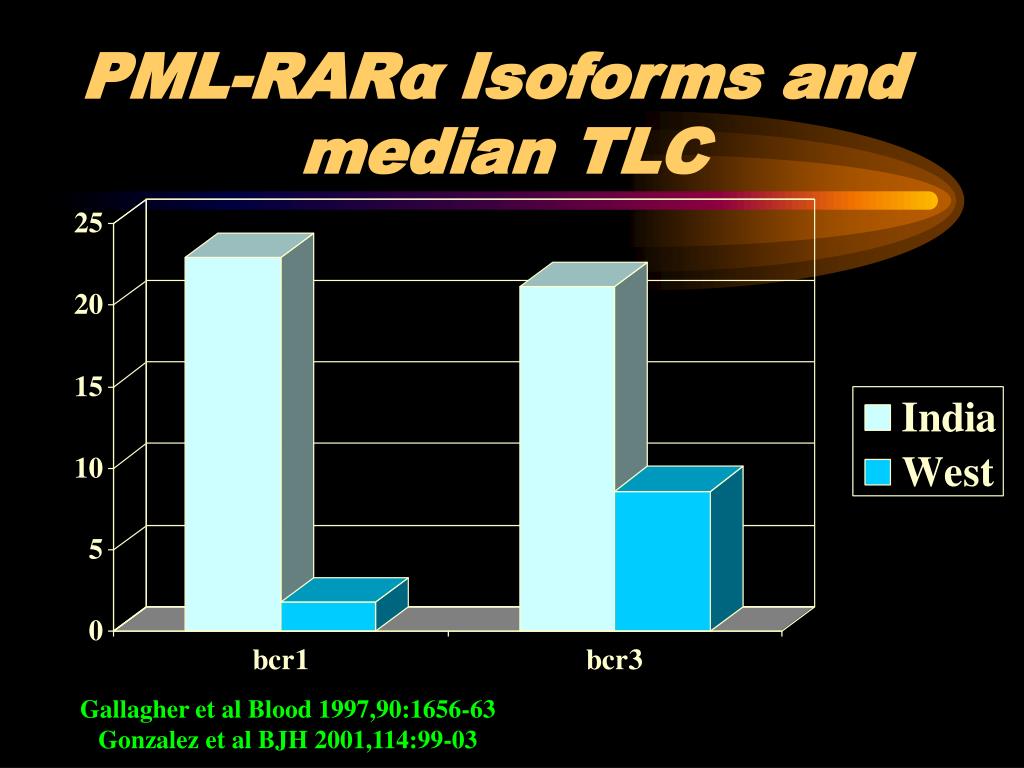 PML-RARα Isoforms and median TLC

25
20
15
10
5
0

bcr1
bcr3

India
West

Gallagher et al Blood 1997,90:1656-63
Gonzalez et al BJH 2001,114:99-03